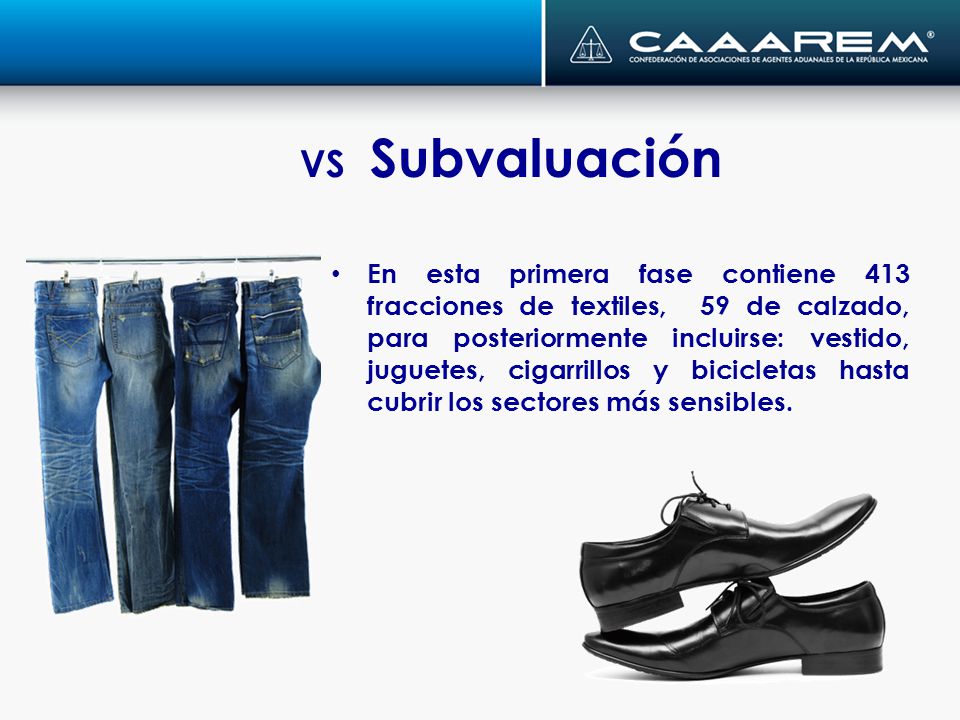 CAAAREM®
CONFEDERACIÓN DE ASOCIACIONES DE AGENTES ADUANALES DE LA REPÚBLICA MEXICANA

vs Subvaluación

• En esta primera fase contiene 413 fracciones de textiles, 59 de calzado, para posteriormente incluirse: vestido, juguetes, cigarrillos y bicicletas hasta cubrir los sectores más sensibles.